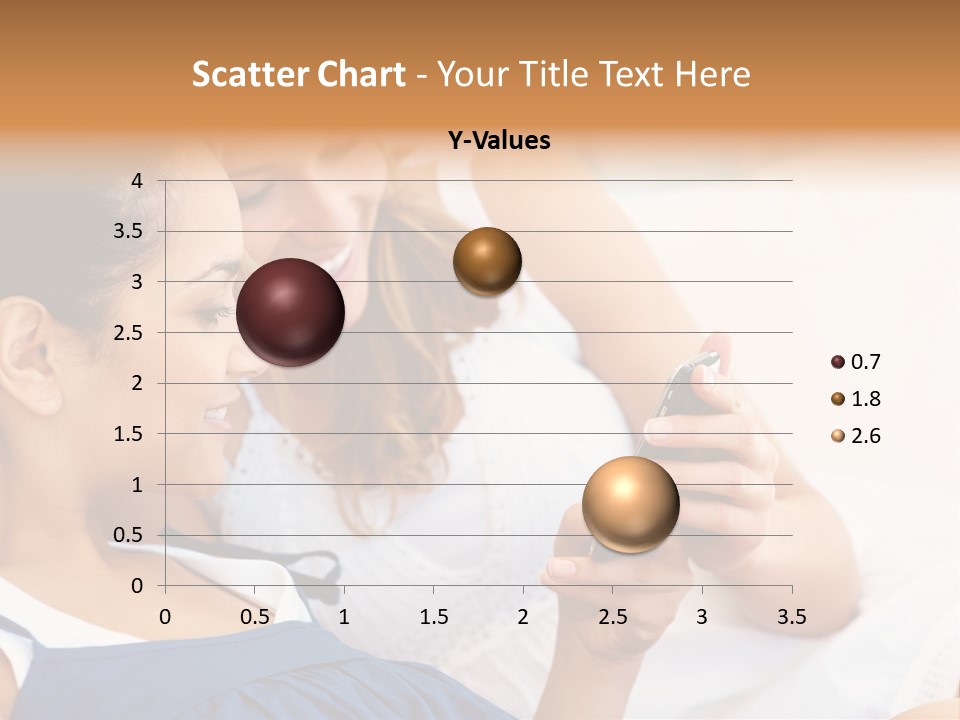 Scatter Chart - Your Title Text Here

Y-Values

4
3.5
3
2.5
2
1.5
1
0.5
0

0 0.5 1 1.5 2 2.5 3 3.5

0.7
1.8
2.6